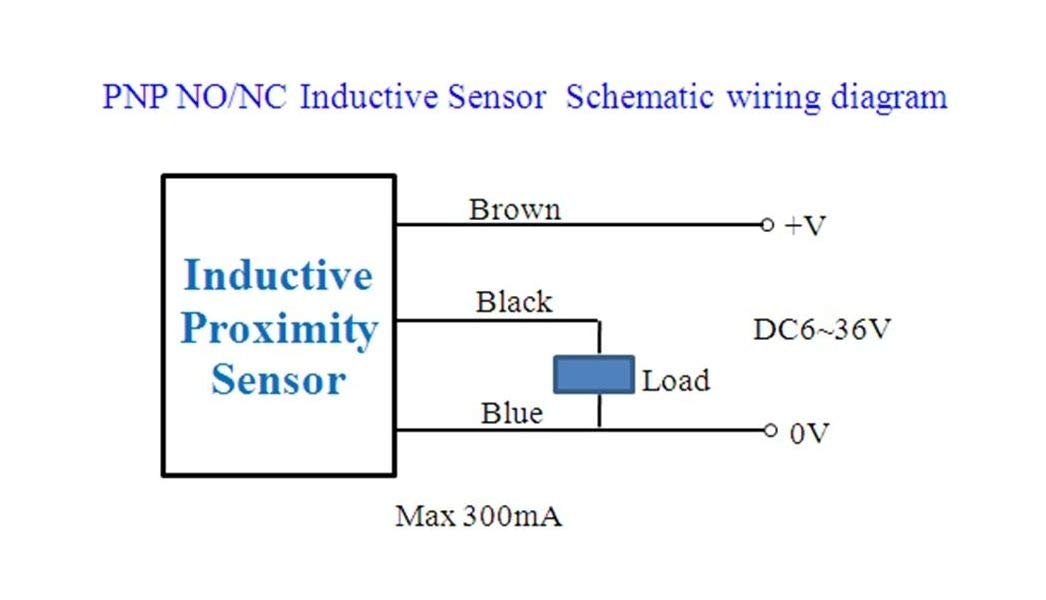 PNP NO/NC Inductive Sensor Schematic wiring diagram

Inductive Proximity Sensor

Brown

+V

Black

DC6~36V

Load

Blue

0V

Max 300mA